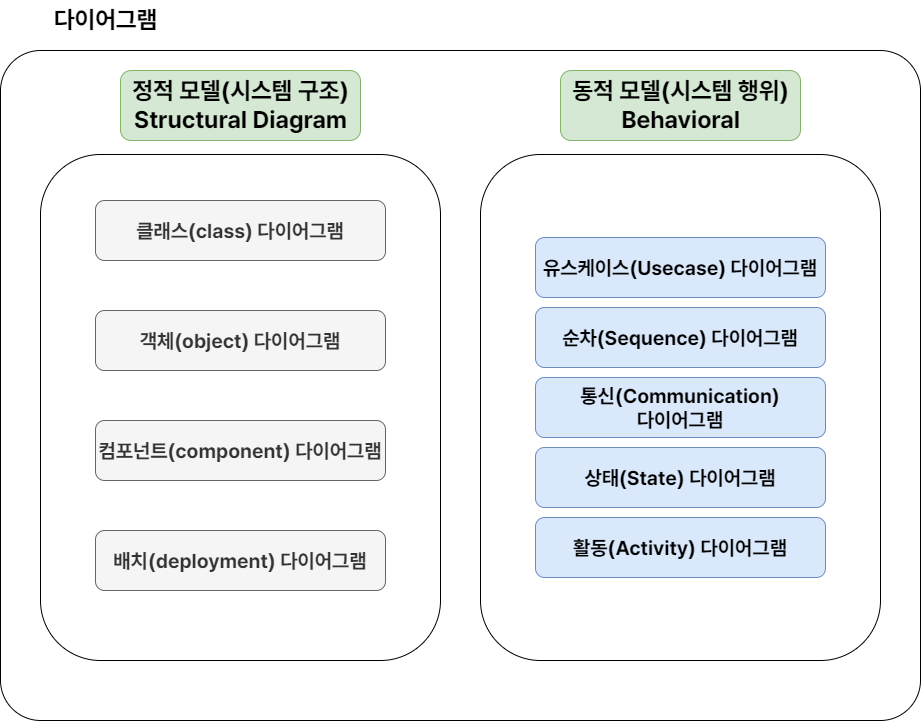 다이어그램

정적 모델(시스템 구조)
Structural Diagram

클래스(class) 다이어그램

객체(object) 다이어그램

컴포넌트(component) 다이어그램

배치(deployment) 다이어그램

동적 모델(시스템 행위)
Behavioral

유스케이스(Usecase) 다이어그램

순차(Sequence) 다이어그램

통신(Communication) 다이어그램

상태(State) 다이어그램

활동(Activity) 다이어그램